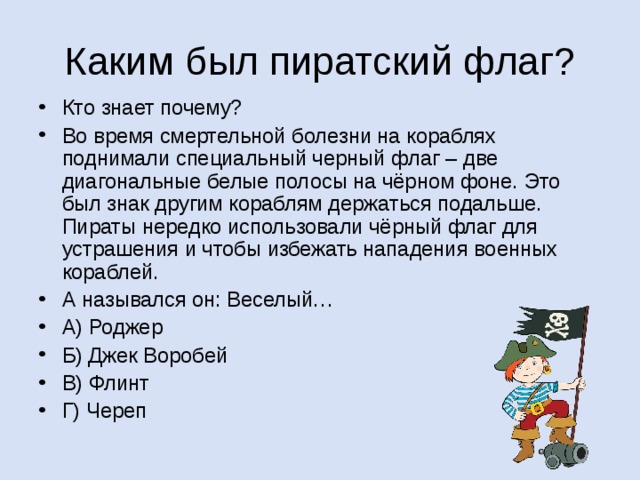 Каким был пиратский флаг?

• Кто знает почему?
• Во время смертельной болезни на кораблях поднимали специальный черный флаг – две диагональные белые полосы на чёрном фоне. Это был знак другим кораблям держаться подальше. Пираты нередко использовали чёрный флаг для устрашения и чтобы избежать нападения военных кораблей.
• А назывался он: Веселый…
• А) Роджер
• Б) Джек Воробей
• В) Флинт
• Г) Череп